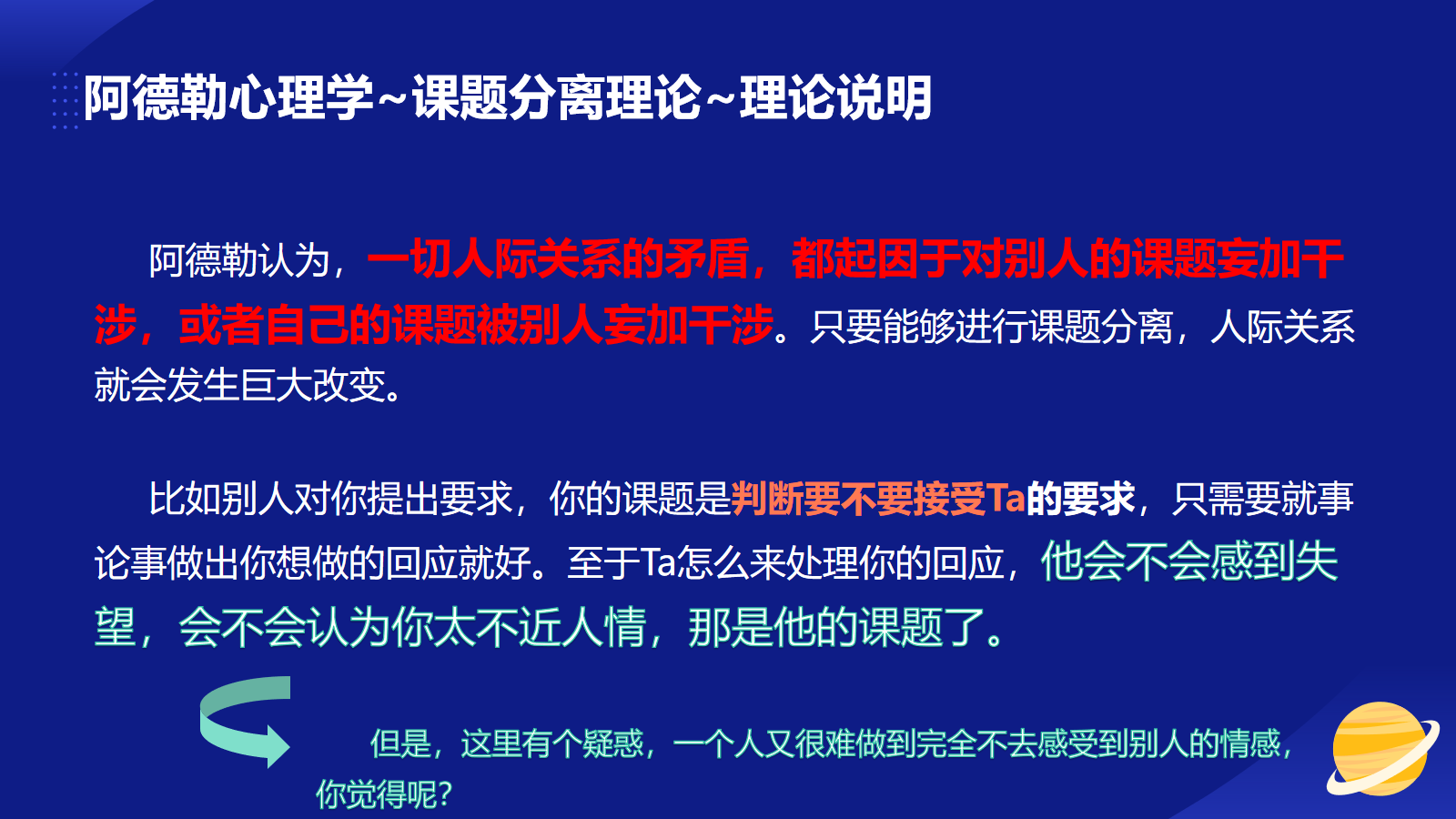 阿德勒心理学~课题分离理论~理论说明

阿德勒认为，一切人际关系的矛盾，都起因于对别人的课题妄加干涉，或者自己的课题被别人妄加干涉。只要能够进行课题分离，人际关系就会发生巨大改变。

比如别人对你提出要求，你的课题是判断要不要接受Ta的要求，只需要就事论事做出你想做的回应就好。至于Ta怎么来处理你的回应，他会不会感到失望，会不会认为你太不近人情，那是他的课题了。

但是，这里有个疑惑，一个人又很难做到完全不去感受到别人的情感，你觉得呢？